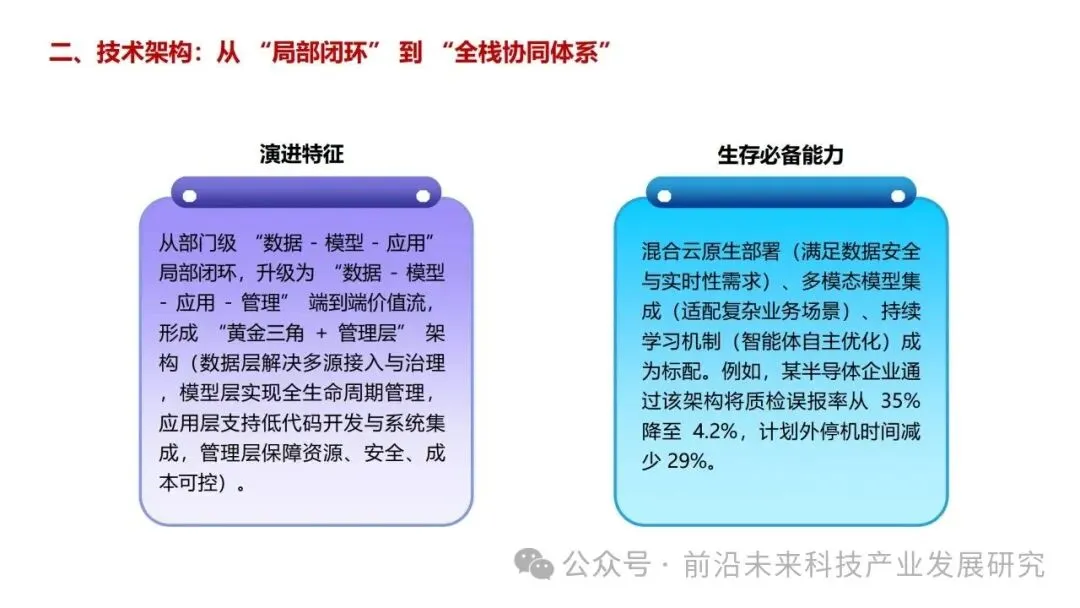 二、技术架构：从 “局部闭环” 到 “全栈协同体系”

演进特征

从部门级 “数据 - 模型 - 应用” 局部闭环，升级为 “数据 - 模型 - 应用 - 管理” 端到端价值流，形成 “黄金三角 + 管理层” 架构（数据层解决多源接入与治理，模型层实现全生命周期管理，应用层支持低代码开发与系统集成，管理层保障资源、安全、成本可控）。

生存必备能力

混合云原生部署（满足数据安全与实时性需求）、多模态模型集成（适配复杂业务场景）、持续学习机制（智能体自主优化）成为标配。例如，某半导体企业通过该架构将质检误报率从 35% 降至 4.2%，计划外停机时间减少 29%。

公众号 · 前沿未来科技产业发展研究